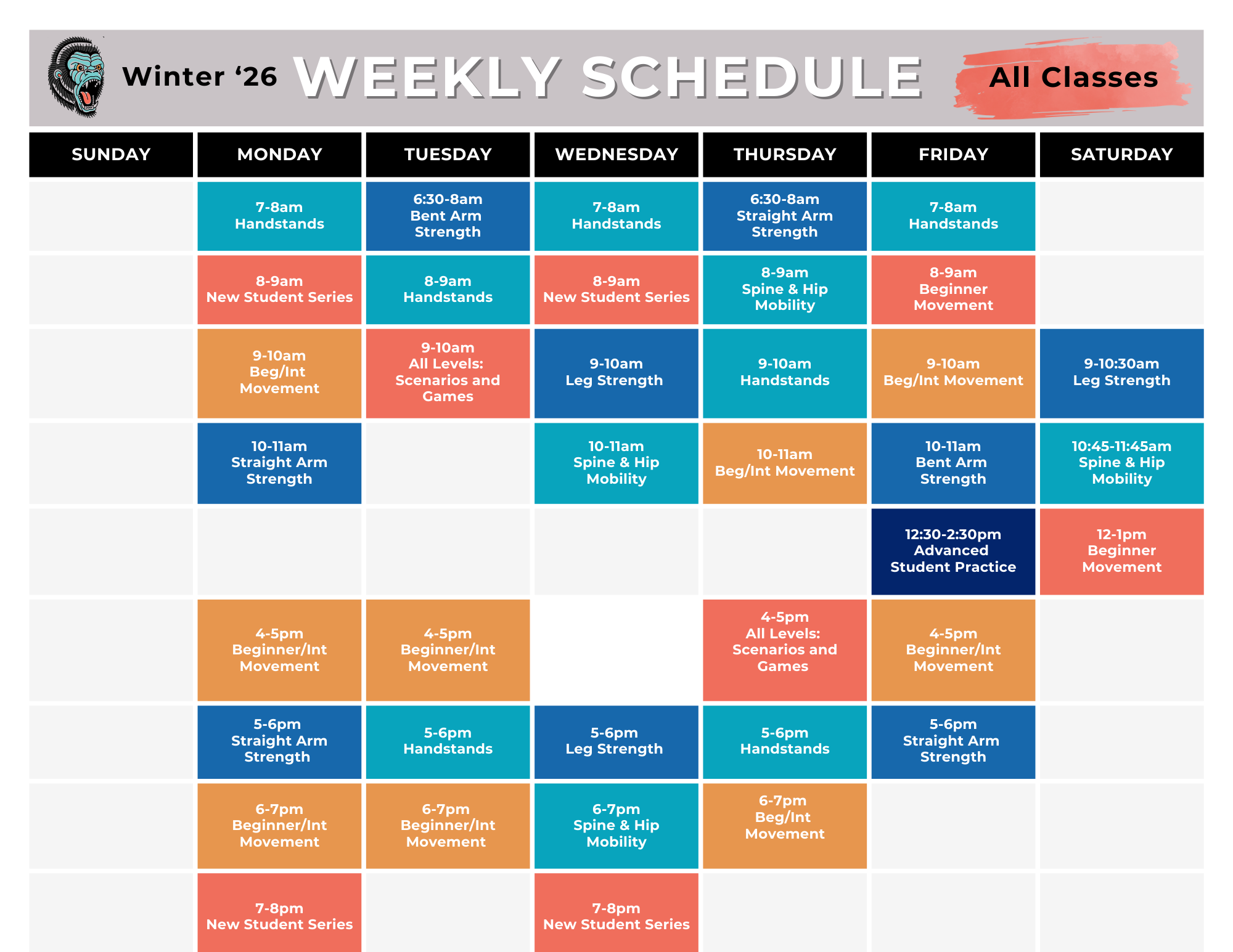 Winter ‘26 WEEKLY SCHEDULE All Classes

| SUNDAY | MONDAY | TUESDAY | WEDNESDAY | THURSDAY | FRIDAY | SATURDAY |
|---|---|---|---|---|---|---|
| | 7-8am Handstands | 6:30-8am Bent Arm Strength | 7-8am Handstands | 6:30-8am Straight Arm Strength | 7-8am Handstands | |
| | 8-9am New Student Series | 8-9am Handstands | 8-9am New Student Series | 8-9am Spine & Hip Mobility | 8-9am Beginner Movement | |
| | 9-10am Beg/Int Movement | 9-10am All Levels: Scenarios and Games | 9-10am Leg Strength | 9-10am Handstands | 9-10am Beg/Int Movement | 9-10:30am Leg Strength |
| | 10-11am Straight Arm Strength | | 10-11am Spine & Hip Mobility | 10-11am Beg/Int Movement | 10-11am Bent Arm Strength | 10:45-11:45am Spine & Hip Mobility |
| | | | | | 12:30-2:30pm Advanced Student Practice | 12-1pm Beginner Movement |
| | 4-5pm Beginner/Int Movement | 4-5pm Beginner/Int Movement | | 4-5pm All Levels: Scenarios and Games | 4-5pm Beginner/Int Movement | |
| | 5-6pm Straight Arm Strength | 5-6pm Handstands | 5-6pm Leg Strength | 5-6pm Handstands | 5-6pm Straight Arm Strength | |
| | 6-7pm Beginner/Int Movement | 6-7pm Beginner/Int Movement | 6-7pm Spine & Hip Mobility | 6-7pm Beg/Int Movement | | |
| | 7-8pm New Student Series | | 7-8pm New Student Series | | | |